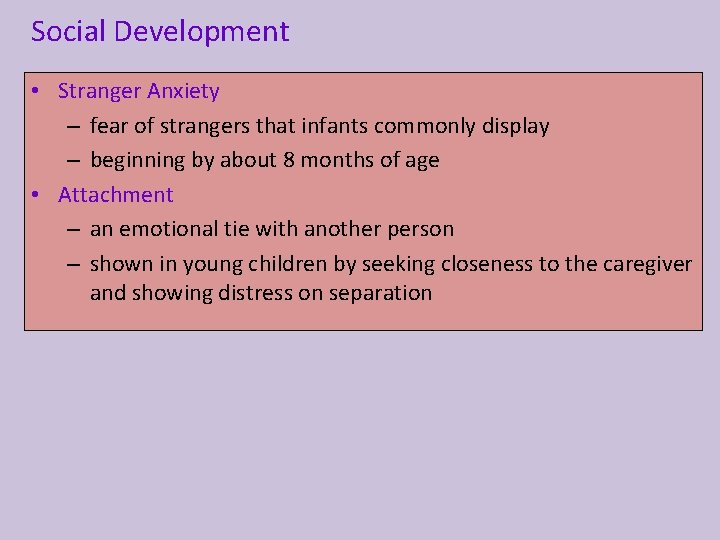 Social Development

• Stranger Anxiety
 – fear of strangers that infants commonly display
 – beginning by about 8 months of age
• Attachment
 – an emotional tie with another person
 – shown in young children by seeking closeness to the caregiver and showing distress on separation